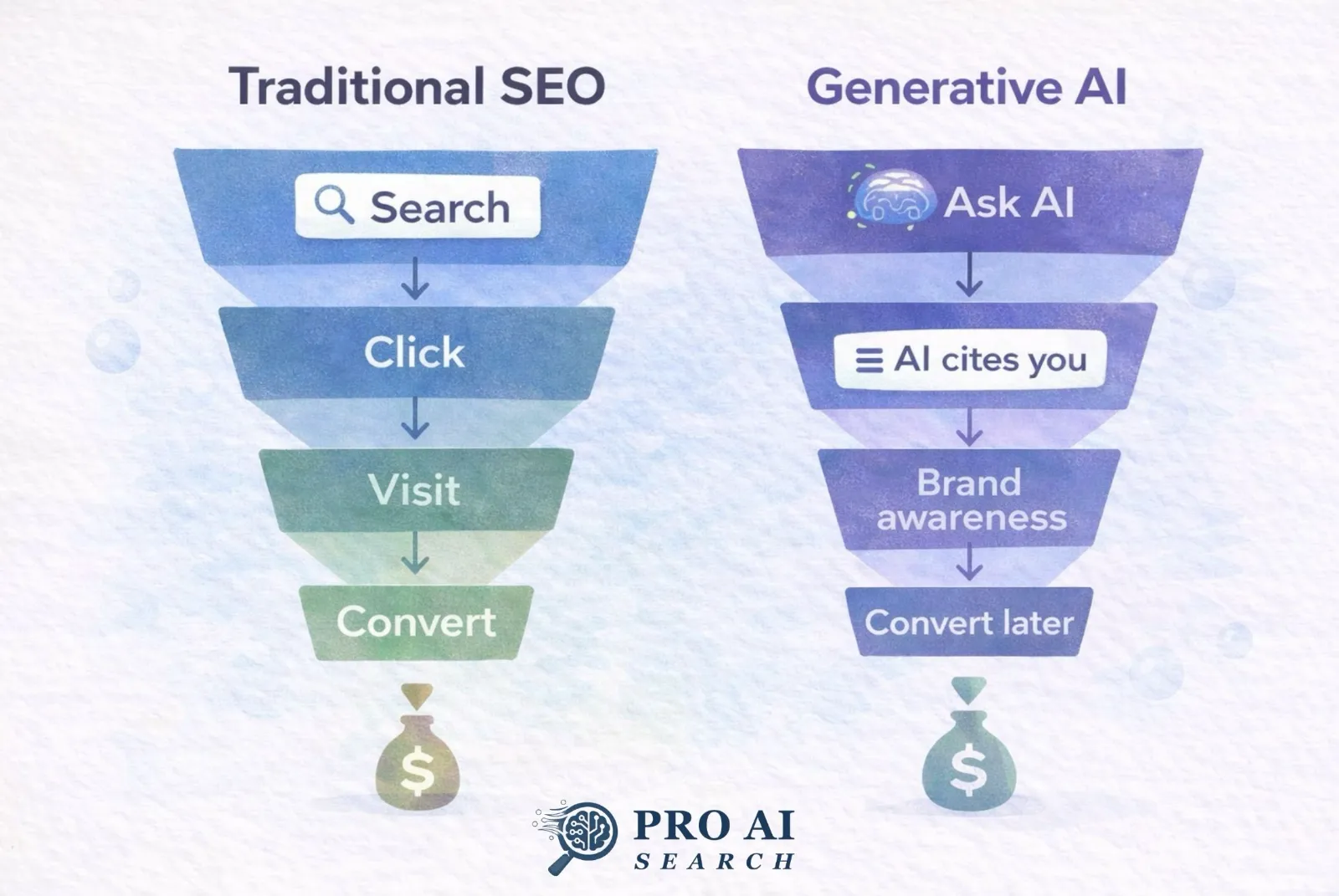 Traditional SEO

Search

Click

Visit

Convert

$

Generative AI

Ask AI

AI cites you

Brand awareness

Convert later

$

PRO AI
SEARCH